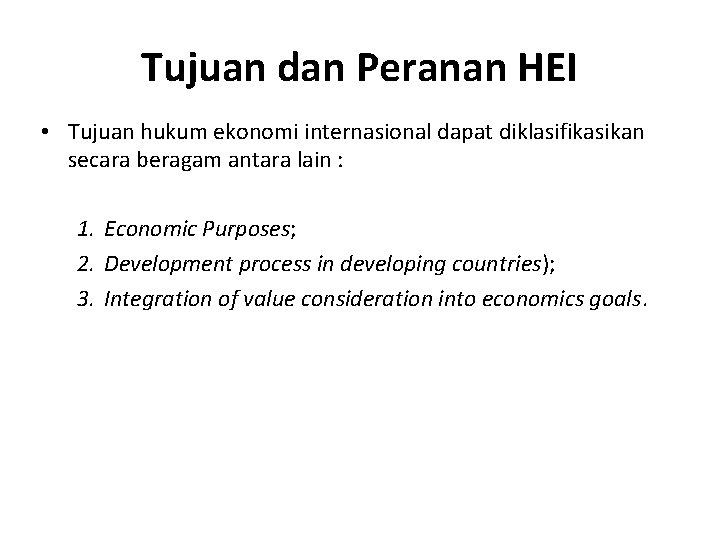 Tujuan dan Peranan HEI

• Tujuan hukum ekonomi internasional dapat diklasifikasikan secara beragam antara lain :

1. Economic Purposes;
2. Development process in developing countries);
3. Integration of value consideration into economics goals.